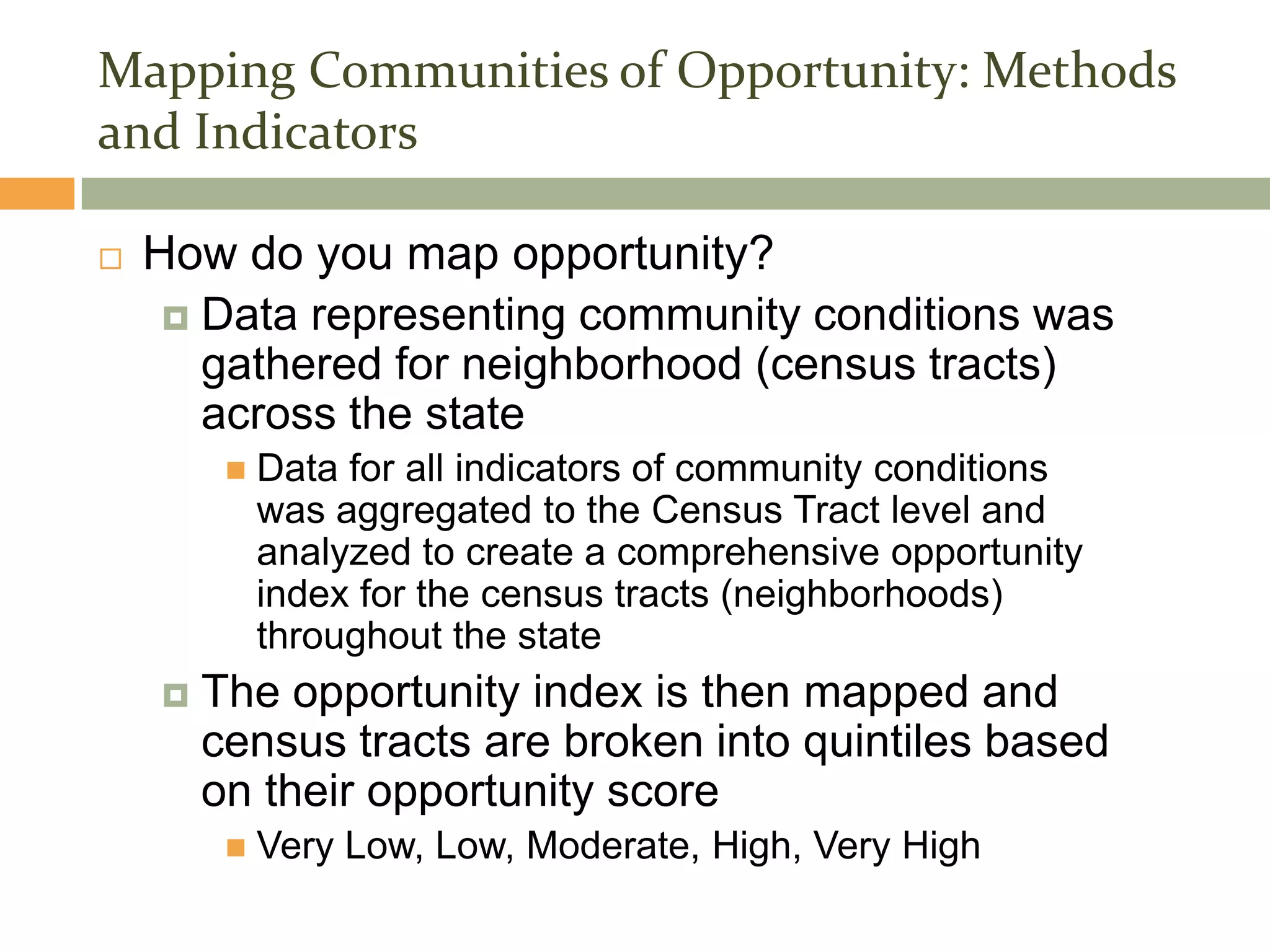 Mapping Communities of Opportunity: Methods and Indicators

How do you map opportunity?

Data representing community conditions was gathered for neighborhood (census tracts) across the state

Data for all indicators of community conditions was aggregated to the Census Tract level and analyzed to create a comprehensive opportunity index for the census tracts (neighborhoods) throughout the state

The opportunity index is then mapped and census tracts are broken into quintiles based on their opportunity score

Very Low, Low, Moderate, High, Very High